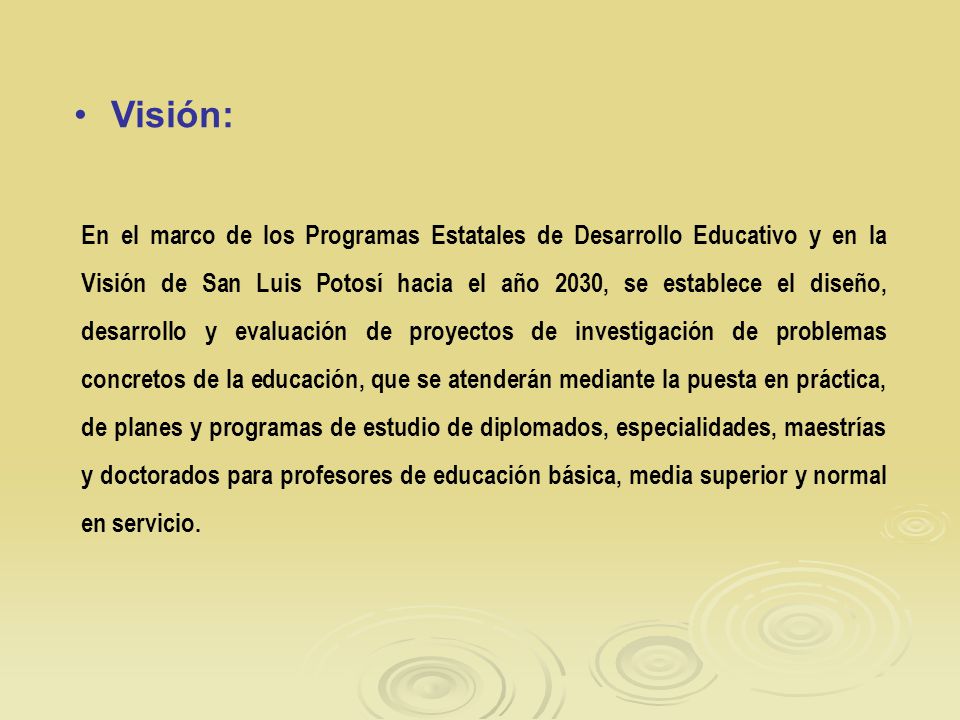 • Visión:

En el marco de los Programas Estatales de Desarrollo Educativo y en la Visión de San Luis Potosí hacia el año 2030, se establece el diseño, desarrollo y evaluación de proyectos de investigación de problemas concretos de la educación, que se atenderán mediante la puesta en práctica, de planes y programas de estudio de diplomados, especialidades, maestrías y doctorados para profesores de educación básica, media superior y normal en servicio.